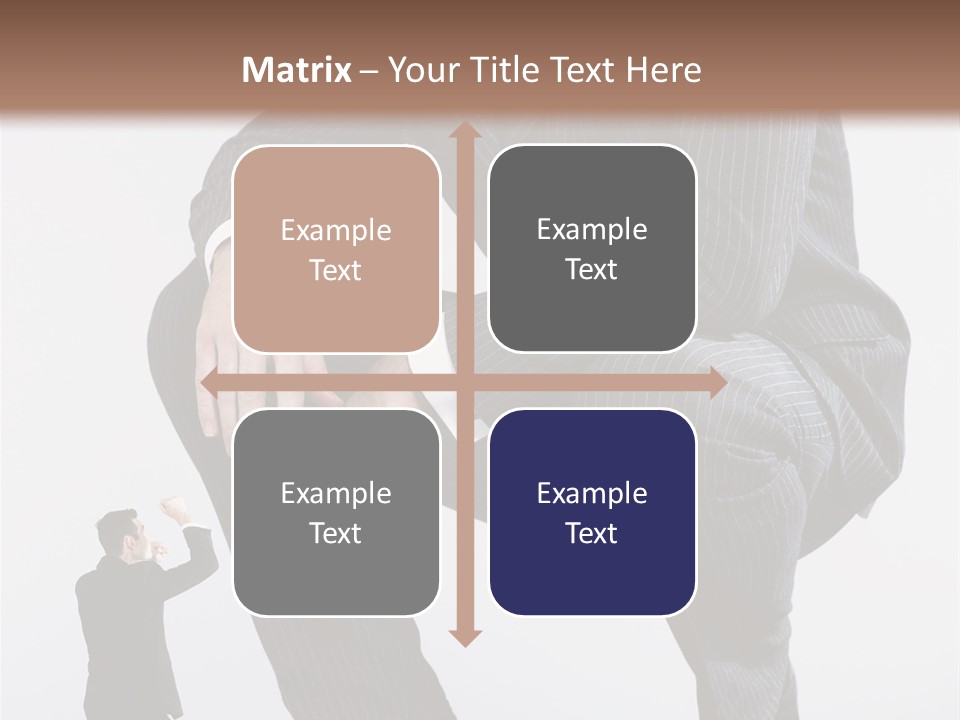 Matrix – Your Title Text Here

Example Text

Example Text

Example Text

Example Text